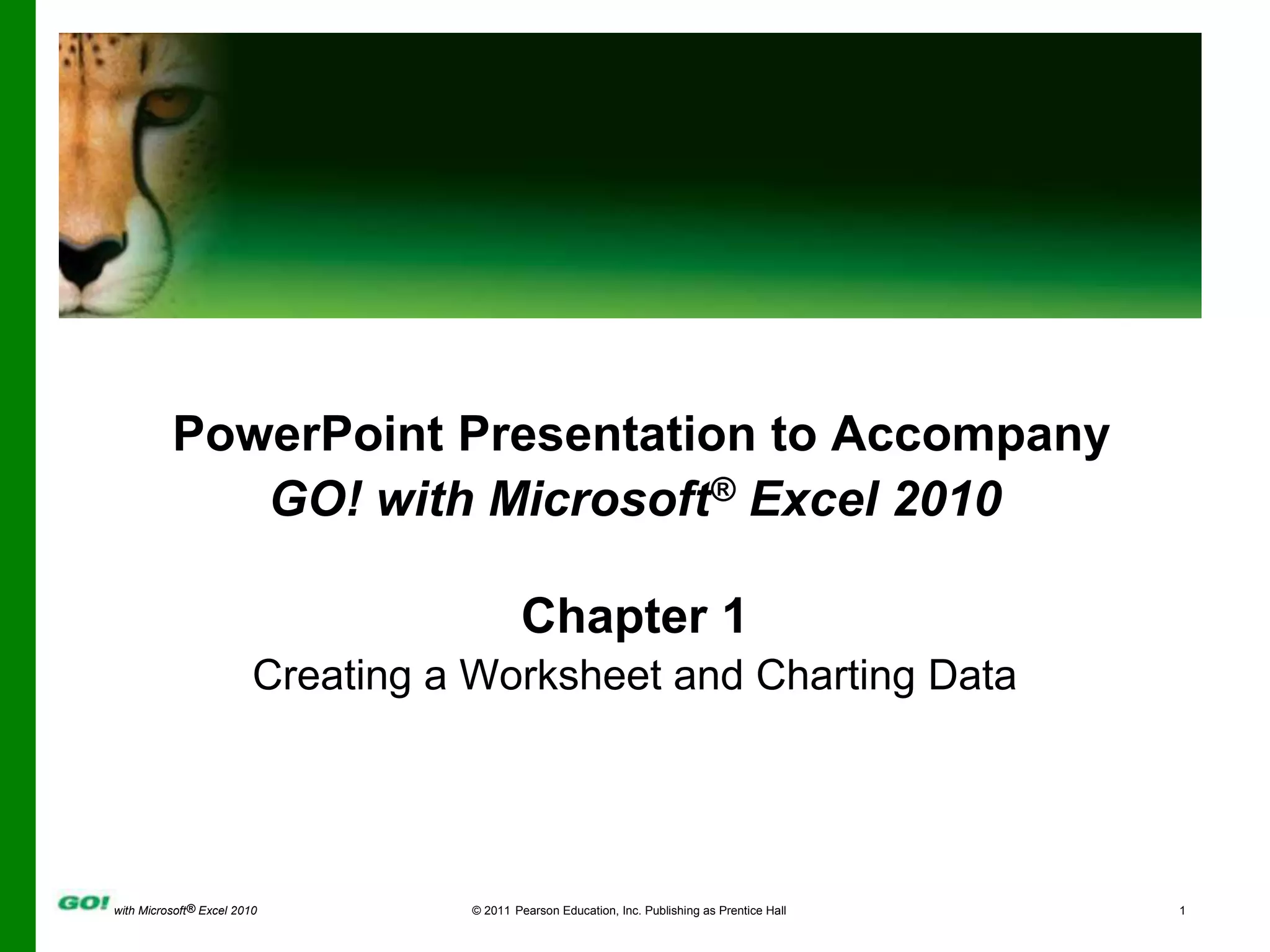 PowerPoint Presentation to Accompany
GO! with Microsoft® Excel 2010

Chapter 1
Creating a Worksheet and Charting Data

GO! with Microsoft® Excel 2010

© 2011 Pearson Education, Inc. Publishing as Prentice Hall

1